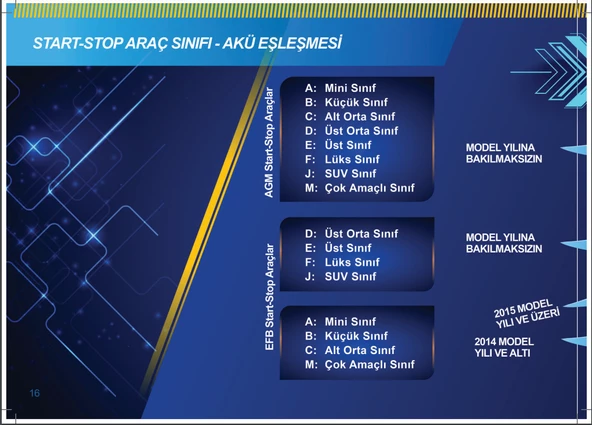 START-STOP ARAÇ SINIFI - AKÜ EŞLEŞMESİ

AGM Start-Stop Araçlar

A: Mini Sınıf
B: Küçük Sınıf
C: Alt Orta Sınıf
D: Üst Orta Sınıf
E: Üst Sınıf
F: Lüks Sınıf
J: SUV Sınıf
M: Çok Amaçlı Sınıf

MODEL YILINA BAKILMAKSIZIN

EFB Start-Stop Araçlar

D: Üst Orta Sınıf
E: Üst Sınıf
F: Lüks Sınıf
J: SUV Sınıf

MODEL YILINA BAKILMAKSIZIN

A: Mini Sınıf
B: Küçük Sınıf
C: Alt Orta Sınıf
M: Çok Amaçlı Sınıf

2015 MODEL YILI VE ÜZERİ

2014 MODEL YILI VE ALTI

16